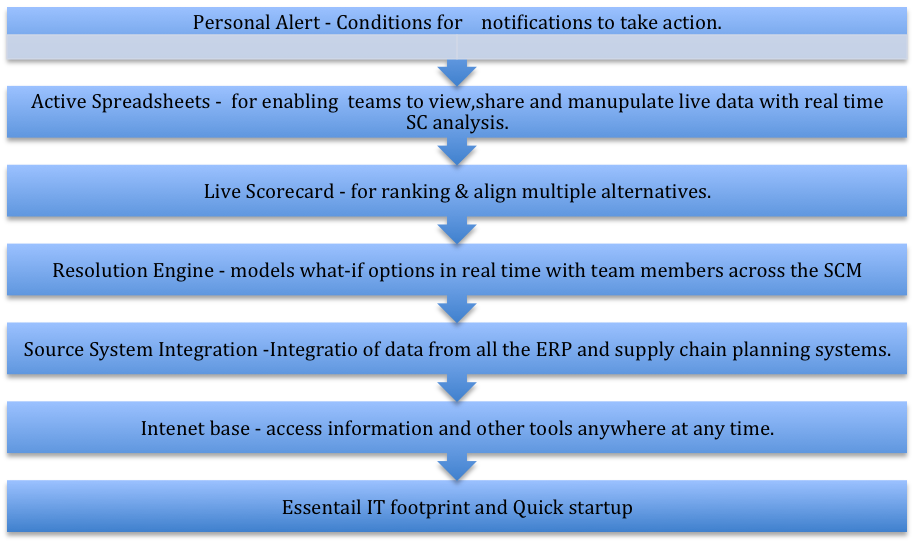 Personal Alert - Conditions for notifications to take action.

Active Spreadsheets - for enabling teams to view,share and manupulate live data with real time SC analysis.

Live Scorecard - for ranking & align multiple alternatives.

Resolution Engine - models what-if options in real time with team members across the SCM

Source System Integration -Integratio of data from all the ERP and supply chain planning systems.

Intenet base - access information and other tools anywhere at any time.

Essentail IT footprint and Quick startup